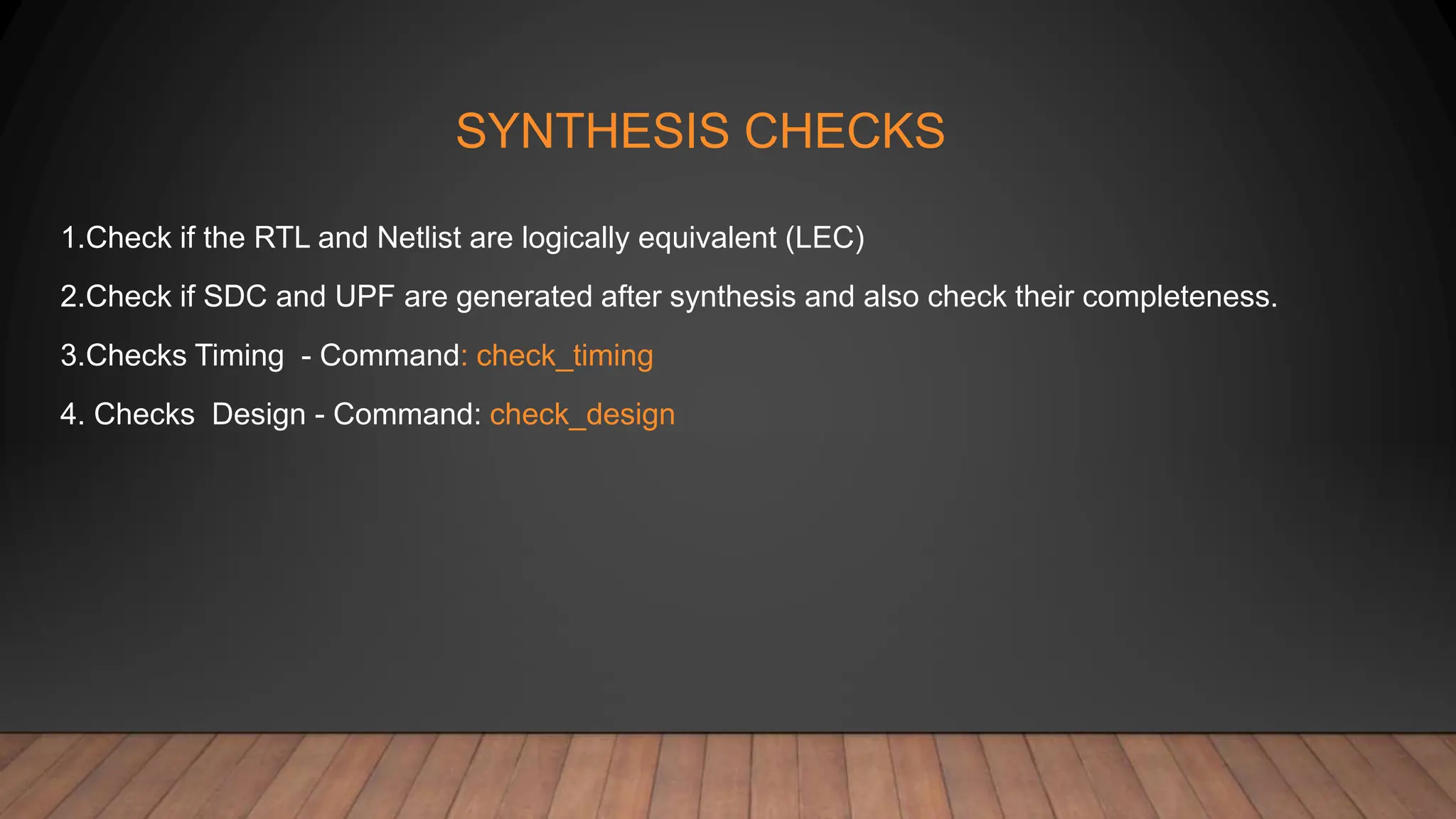 SYNTHESIS CHECKS

1.Check if the RTL and Netlist are logically equivalent (LEC)

2.Check if SDC and UPF are generated after synthesis and also check their completeness.

3.Checks Timing - Command: check_timing

4. Checks Design - Command: check_design